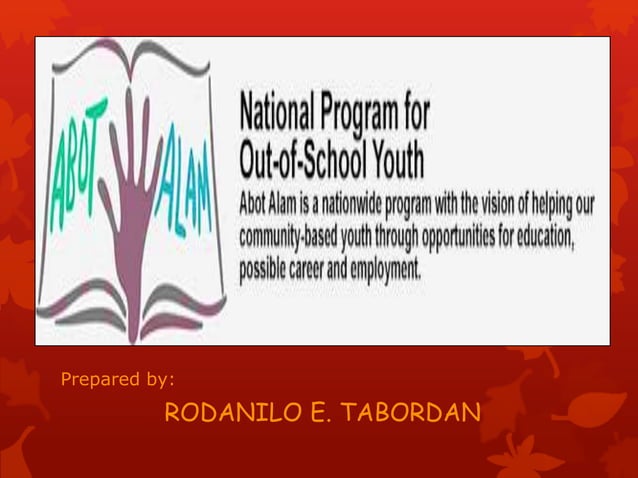 ABOT ALAM

National Program for Out-of-School Youth

Abot Alam is a nationwide program with the vision of helping our community-based youth through opportunities for education, possible career and employment.

Prepared by:

RODANILO E. TABORDAN